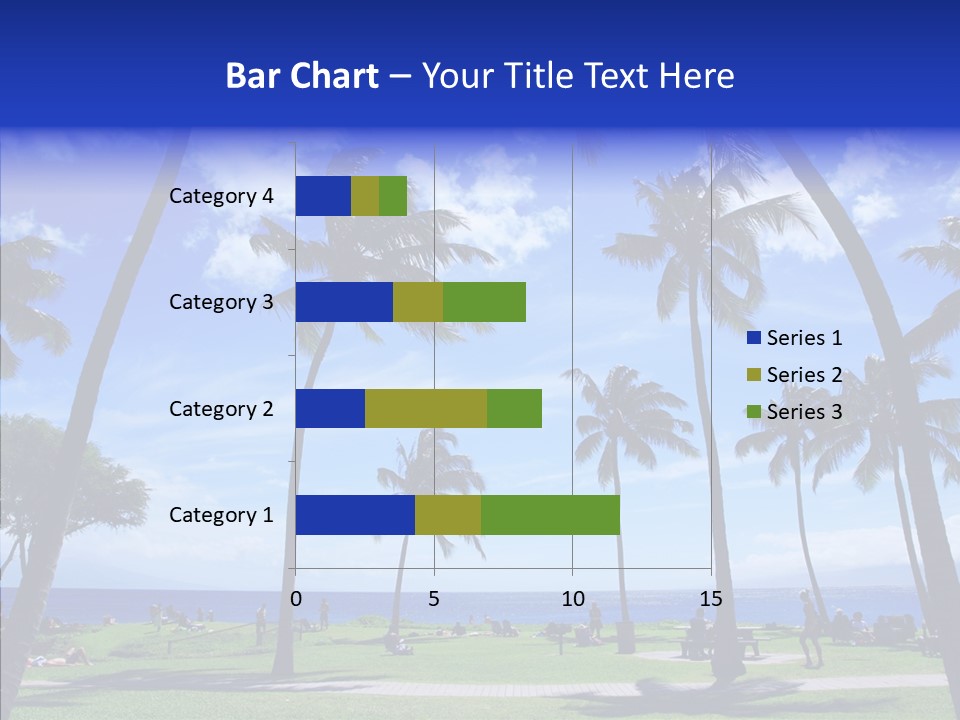 Bar Chart – Your Title Text Here

Category 4
Category 3
Category 2
Category 1

0 5 10 15

Series 1
Series 2
Series 3